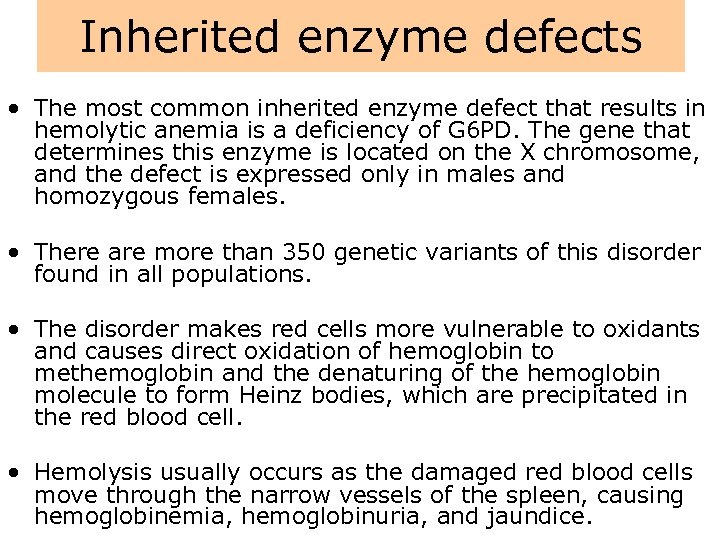 Inherited enzyme defects

• The most common inherited enzyme defect that results in hemolytic anemia is a deficiency of G6PD. The gene that determines this enzyme is located on the X chromosome, and the defect is expressed only in males and homozygous females.

• There are more than 350 genetic variants of this disorder found in all populations.

• The disorder makes red cells more vulnerable to oxidants and causes direct oxidation of hemoglobin to methemoglobin and the denaturing of the hemoglobin molecule to form Heinz bodies, which are precipitated in the red blood cell.

• Hemolysis usually occurs as the damaged red blood cells move through the narrow vessels of the spleen, causing hemoglobinemia, hemoglobinuria, and jaundice.